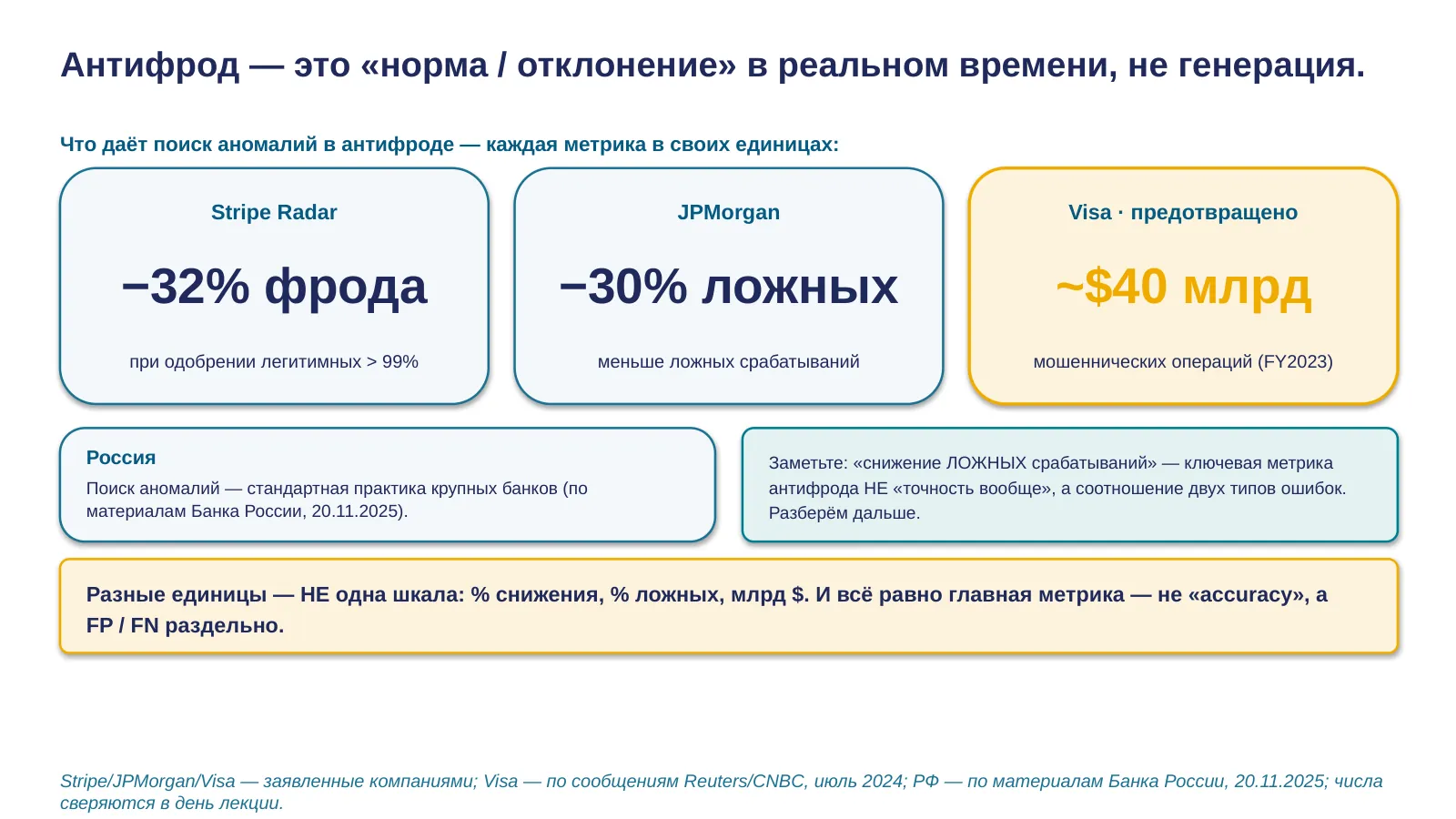 Антифрод — это «норма / отклонение» в реальном времени, не генерация.

Что даёт поиск аномалий в антифроде — каждая метрика в своих единицах:

Stripe Radar

−32% фрода

при одобрении легитимных > 99%

JPMorgan

−30% ложных

меньше ложных срабатываний

Visa · предотвращено

~$40 млрд

мошеннических операций (FY2023)

Россия

Поиск аномалий — стандартная практика крупных банков (по материалам Банка России, 20.11.2025).

Заметьте: «снижение ЛОЖНЫХ срабатываний» — ключевая метрика антифрода НЕ «точность вообще», а соотношение двух типов ошибок. Разберём дальше.

Разные единицы — НЕ одна шкала: % снижения, % ложных, млрд $. И всё равно главная метрика — не «accuracy», а FP / FN раздельно.

Stripe/JPMorgan/Visa — заявленные компаниями; Visa — по сообщениям Reuters/CNBC, июль 2024; РФ — по материалам Банка России, 20.11.2025; числа сверяются в день лекции.